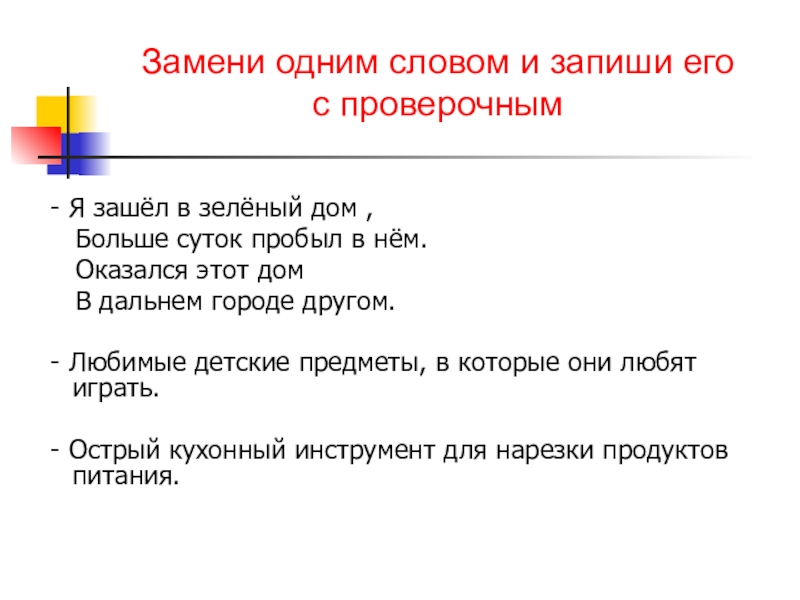 Замени одним словом и запиши его с проверочным

- Я зашёл в зелёный дом ,
Больше суток пробыл в нём.
Оказался этот дом
В дальнем городе другом.

- Любимые детские предметы, в которые они любят играть.

- Острый кухонный инструмент для нарезки продуктов питания.